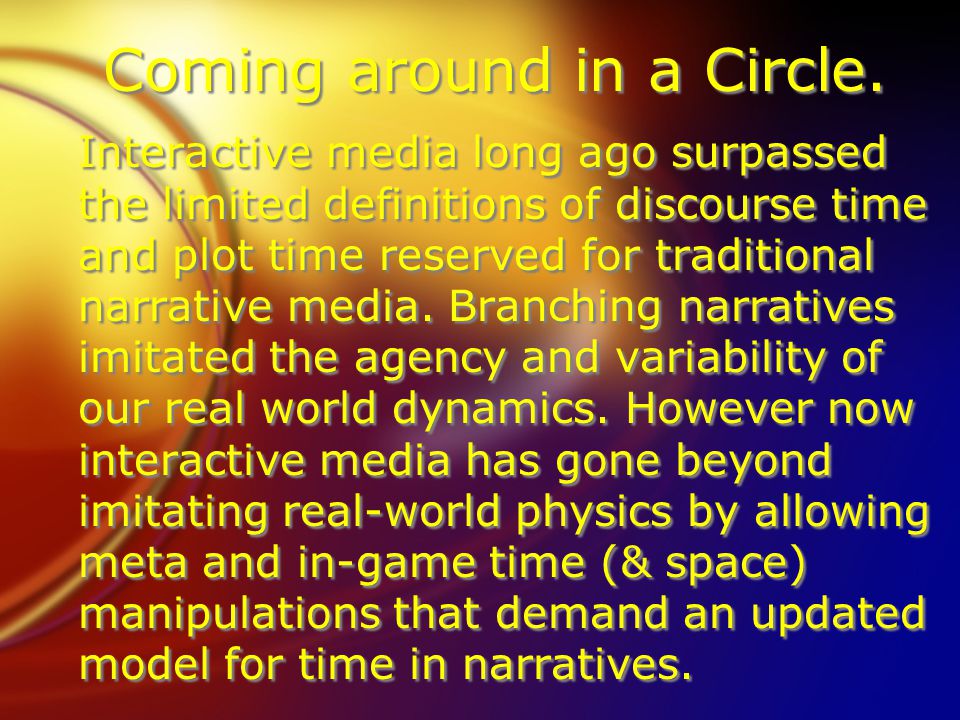 Coming around in a Circle.

Interactive media long ago surpassed the limited definitions of discourse time and plot time reserved for traditional narrative media. Branching narratives imitated the agency and variability of our real world dynamics. However now interactive media has gone beyond imitating real-world physics by allowing meta and in-game time (& space) manipulations that demand an updated model for time in narratives.